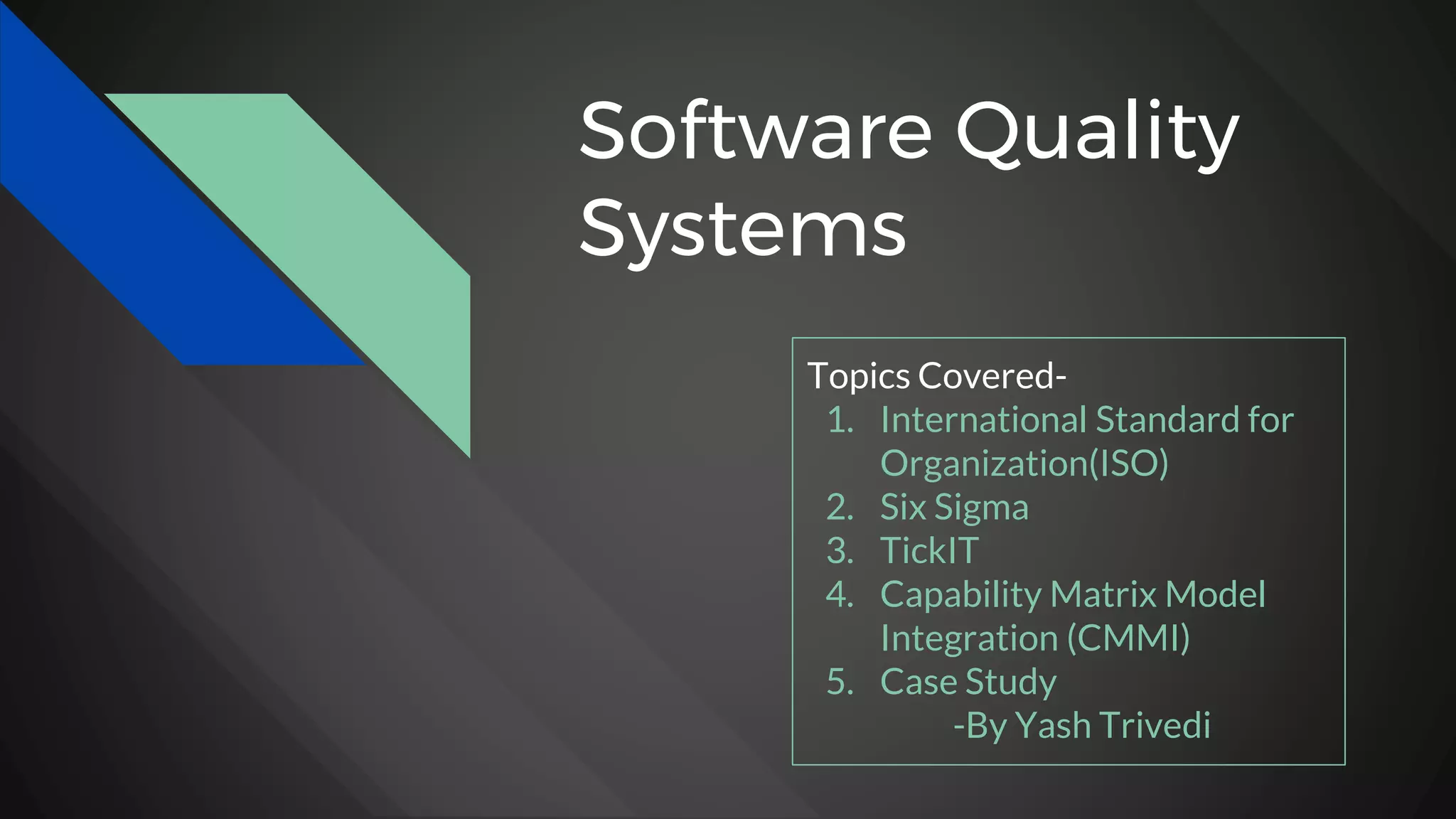 Software Quality Systems

Topics Covered-
1. International Standard for Organization(ISO)
2. Six Sigma
3. TickIT
4. Capability Matrix Model Integration (CMMI)
5. Case Study
-By Yash Trivedi